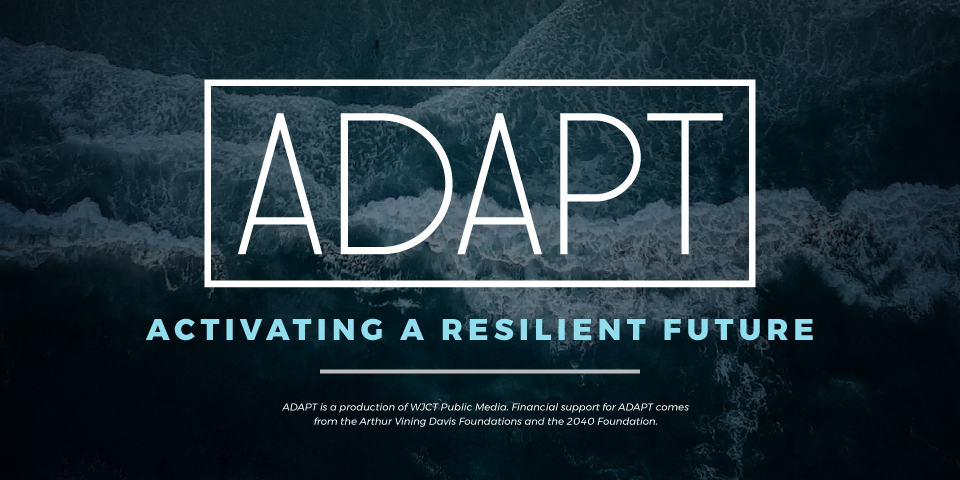 ADAPT

ACTIVATING A RESILIENT FUTURE

ADAPT is a production of WJCT Public Media. Financial support for ADAPT comes from the Arthur Vining Davis Foundations and the 2040 Foundation.